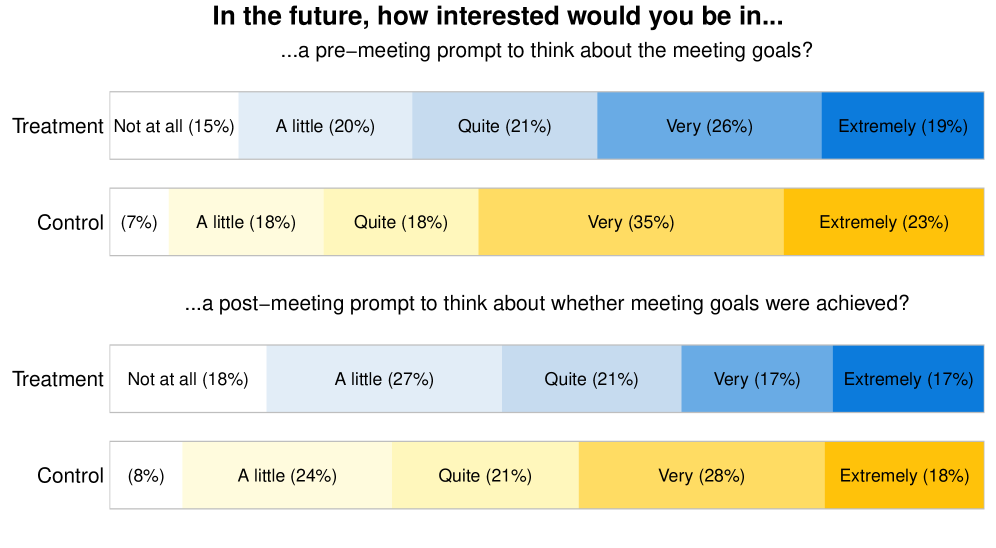 In the future, how interested would you be in...

...a pre−meeting prompt to think about the meeting goals?

Treatment Not at all (15%) A little (20%) Quite (21%) Very (26%) Extremely (19%)

Control (7%) A little (18%) Quite (18%) Very (35%) Extremely (23%)

...a post−meeting prompt to think about whether meeting goals were achieved?

Treatment Not at all (18%) A little (27%) Quite (21%) Very (17%) Extremely (17%)

Control (8%) A little (24%) Quite (21%) Very (28%) Extremely (18%)